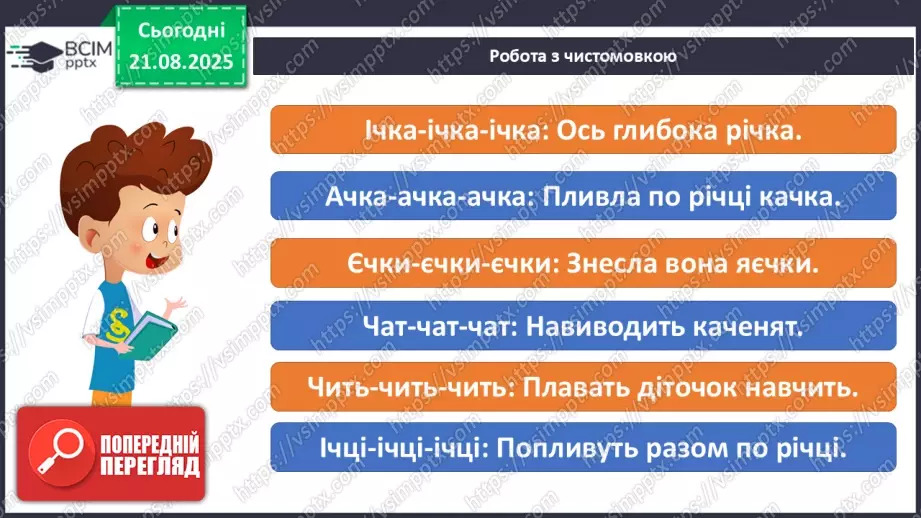 ВСІМ pptx

Сьогодні 21.08.2025

Робота з чистомовкою

Ічка-ічка-ічка: Ось глибока річка.

Ачка-ачка-ачка: Пливла по річці качка.

Єчки-єчки-єчки: Знесла вона яєчки.

Чат-чат-чат: Навиводить каченят.

Чить-чить-чить: Плавать діточок навчить.

Ічці-ічці-ічці: Попливуть разом по річці.

ПОПЕРЕДНІЙ ПЕРЕГЛЯД

https://vsimpptx.com